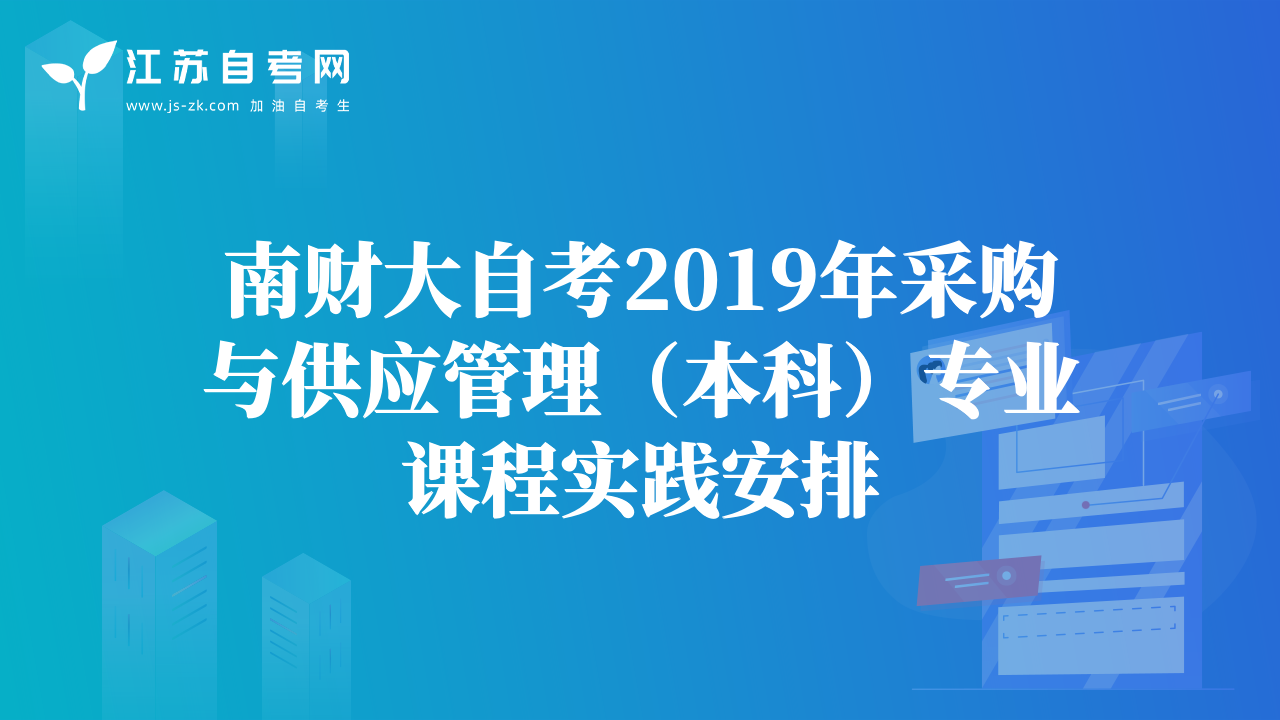 江苏自考网
www.js-zk.com 加油自考生

南财大自考2019年采购与供应管理（本科）专业课程实践安排